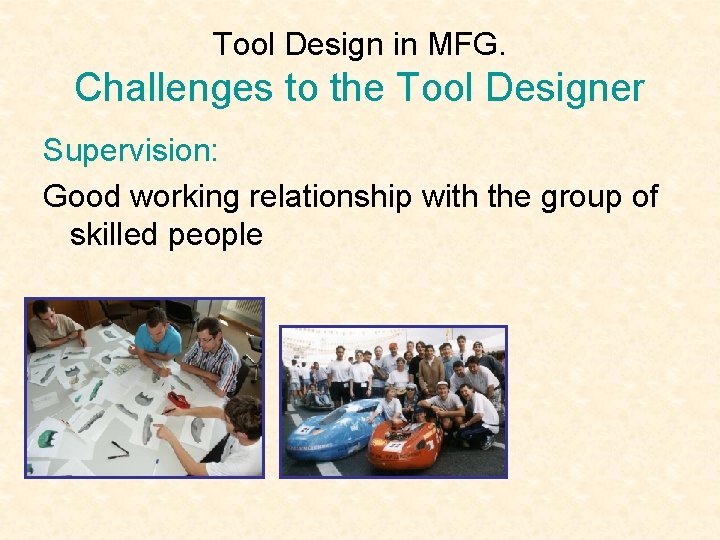 Tool Design in MFG.
Challenges to the Tool Designer

Supervision:

Good working relationship with the group of skilled people